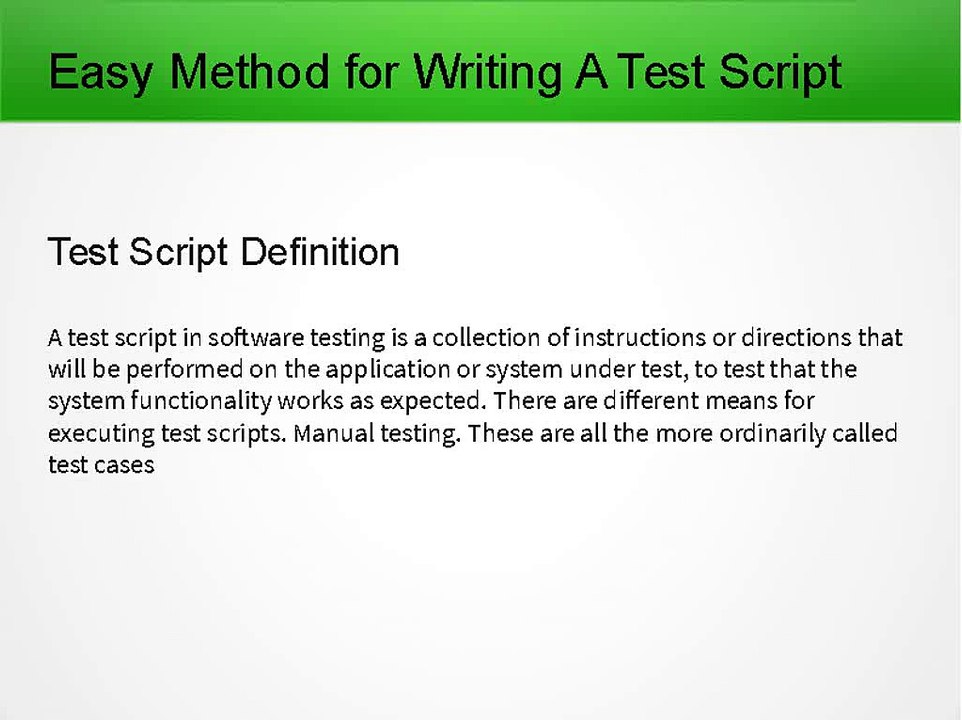 Easy Method for Writing A Test Script

Test Script Definition

A test script in software testing is a collection of instructions or directions that will be performed on the application or system under test, to test that the system functionality works as expected. There are different means for executing test scripts. Manual testing. These are all the more ordinarily called test cases